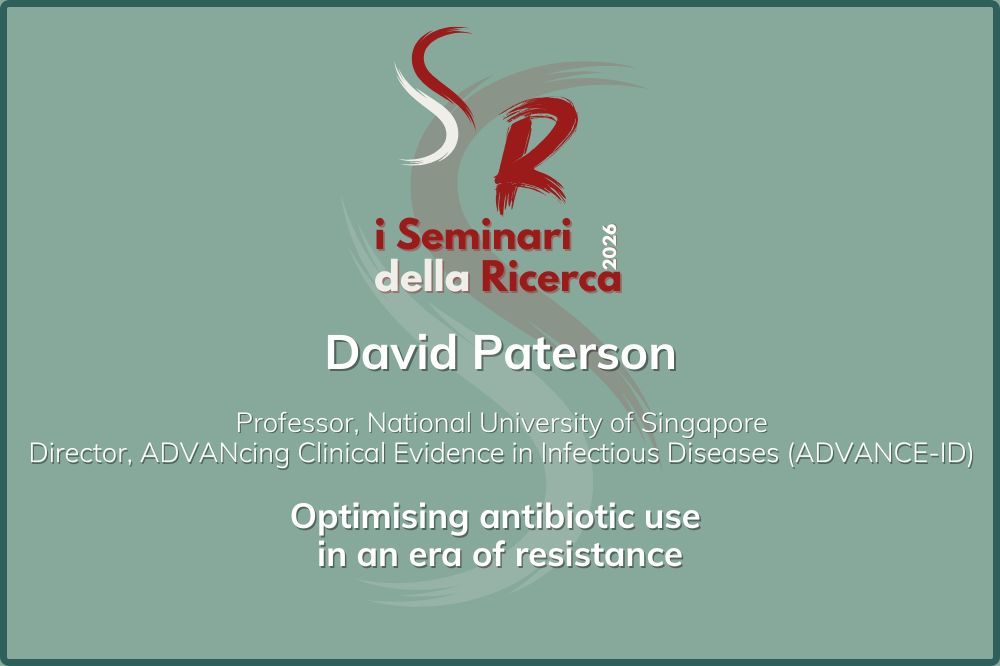 SR

i Seminari della Ricerca 2026

David Paterson

Professor, National University of Singapore
Director, ADVANcing Clinical Evidence in Infectious Diseases (ADVANCE-ID)

Optimising antibiotic use in an era of resistance